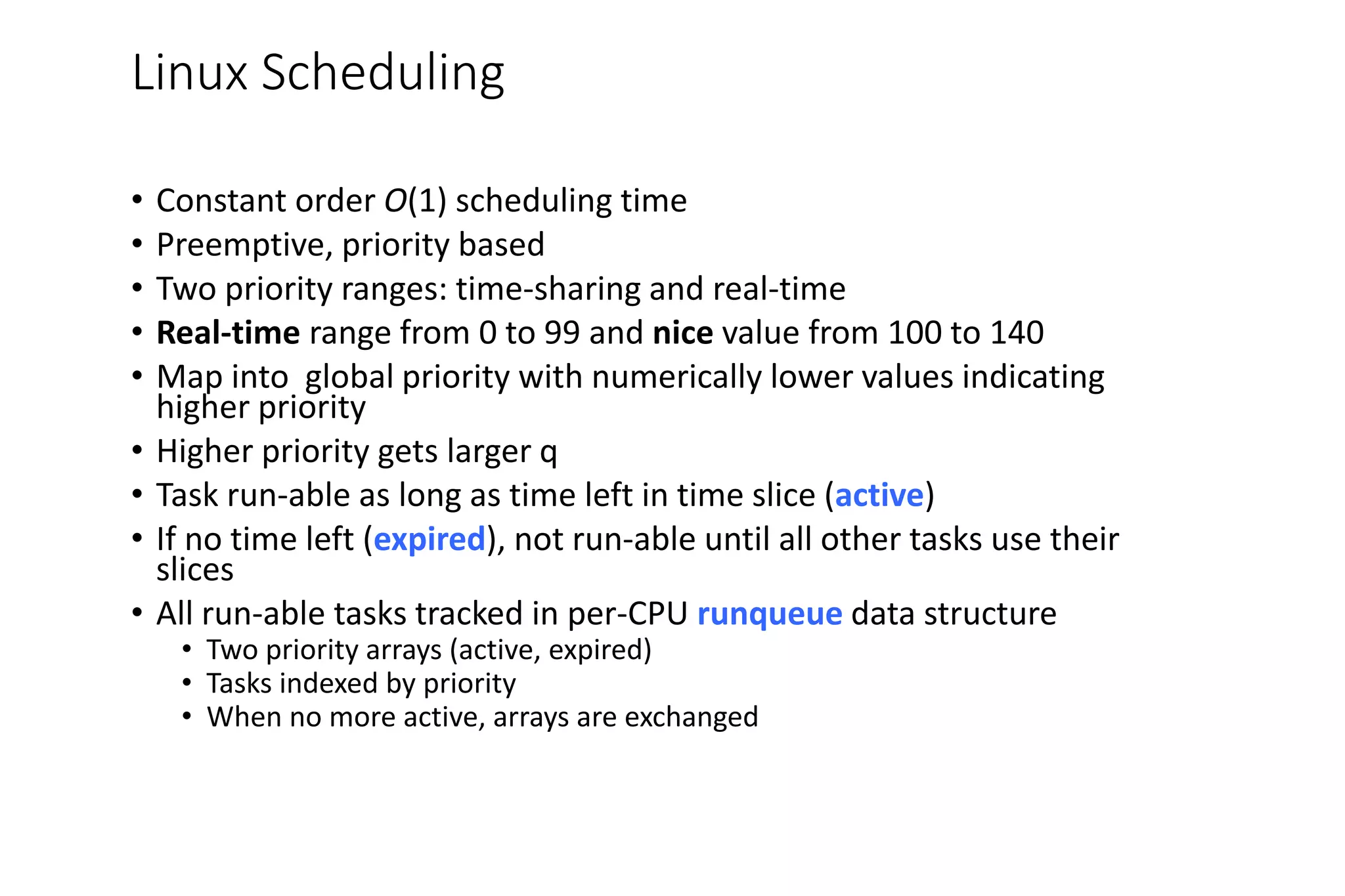 Linux Scheduling

• Constant order $O(1)$ scheduling time
• Preemptive, priority based
• Two priority ranges: time-sharing and real-time
• Real-time range from 0 to 99 and nice value from 100 to 140
• Map into global priority with numerically lower values indicating higher priority
• Higher priority gets larger q
• Task run-able as long as time left in time slice (active)
• If no time left (expired), not run-able until all other tasks use their slices
• All run-able tasks tracked in per-CPU runqueue data structure
  • Two priority arrays (active, expired)
  • Tasks indexed by priority
  • When no more active, arrays are exchanged